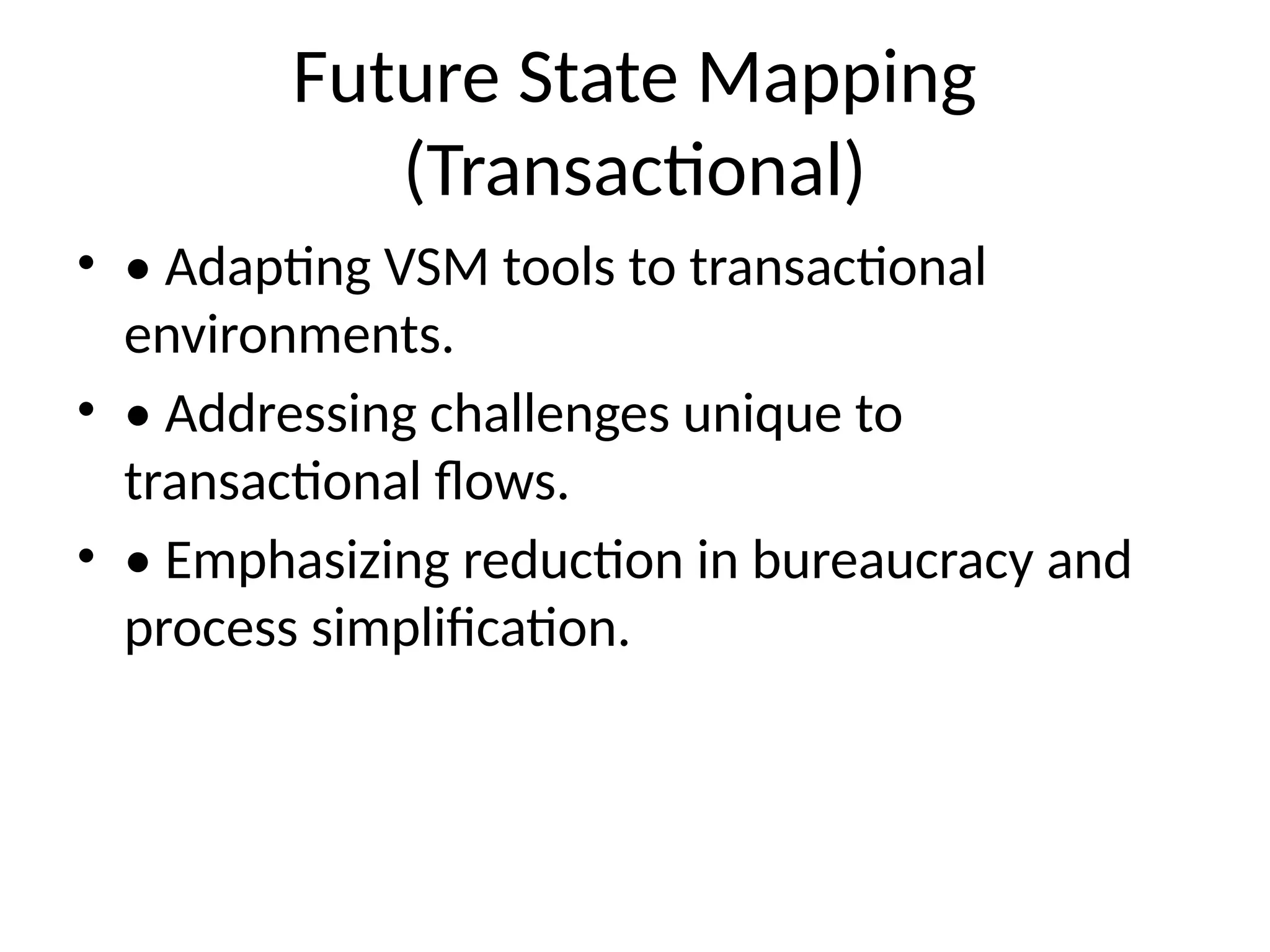 Future State Mapping (Transactional)

• • Adapting VSM tools to transactional environments.

• • Addressing challenges unique to transactional flows.

• • Emphasizing reduction in bureaucracy and process simplification.